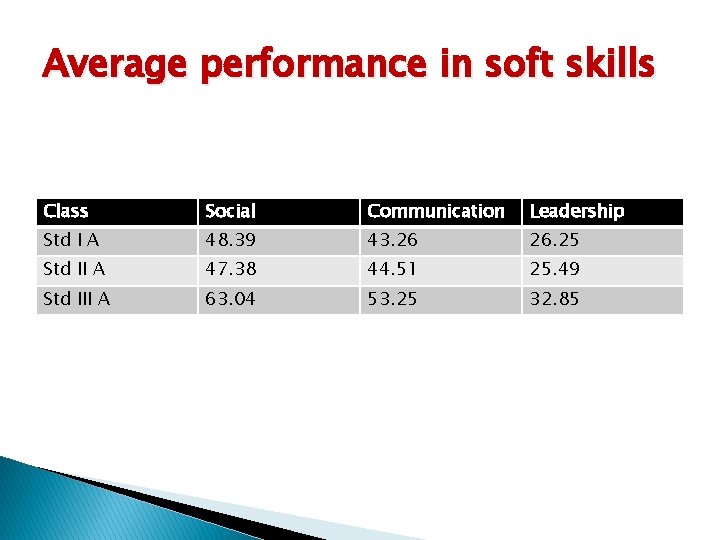 Average performance in soft skills

| Class | Social | Communication | Leadership |
|---|---|---|---|
| Std I A | 48.39 | 43.26 | 26.25 |
| Std II A | 47.38 | 44.51 | 25.49 |
| Std III A | 63.04 | 53.25 | 32.85 |